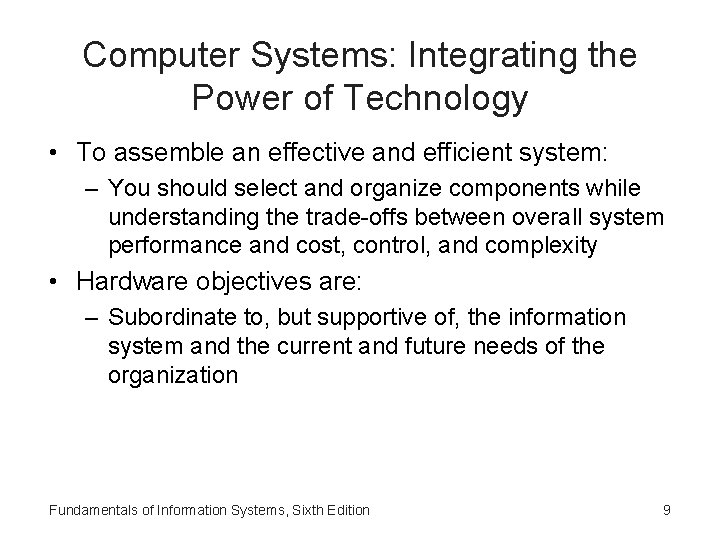 Computer Systems: Integrating the Power of Technology

• To assemble an effective and efficient system:
– You should select and organize components while understanding the trade-offs between overall system performance and cost, control, and complexity

• Hardware objectives are:
– Subordinate to, but supportive of, the information system and the current and future needs of the organization

Fundamentals of Information Systems, Sixth Edition

9